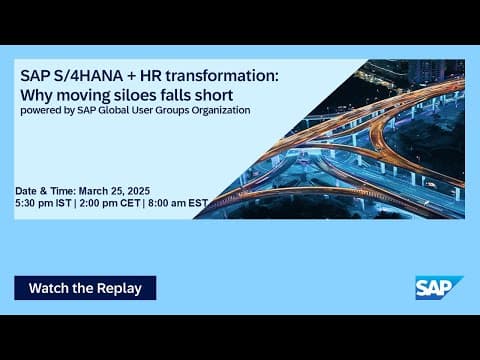 SAP S/4HANA + HR transformation: Why moving siloes falls short
powered by SAP Global User Groups Organization

Date & Time: March 25, 2025
5:30 pm IST | 2:00 pm CET | 8:00 am EST

Watch the Replay

SAP